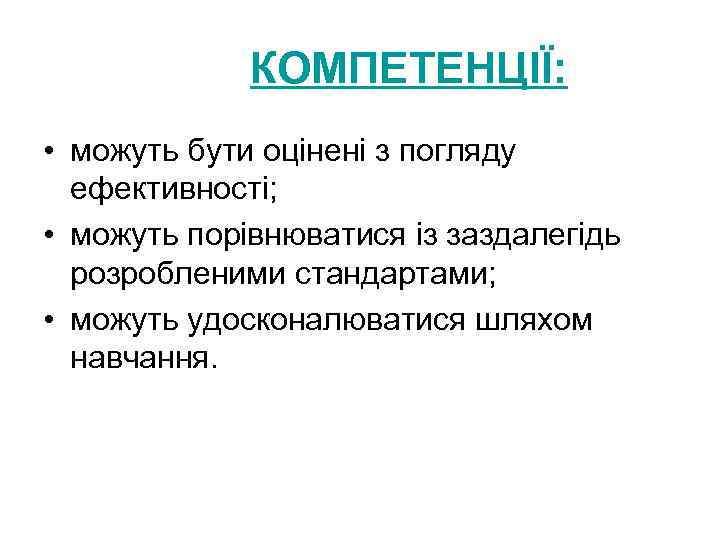 КОМПЕТЕНЦІЇ:

• можуть бути оцінені з погляду ефективності;
• можуть порівнюватися із заздалегідь розробленими стандартами;
• можуть удосконалюватися шляхом навчання.